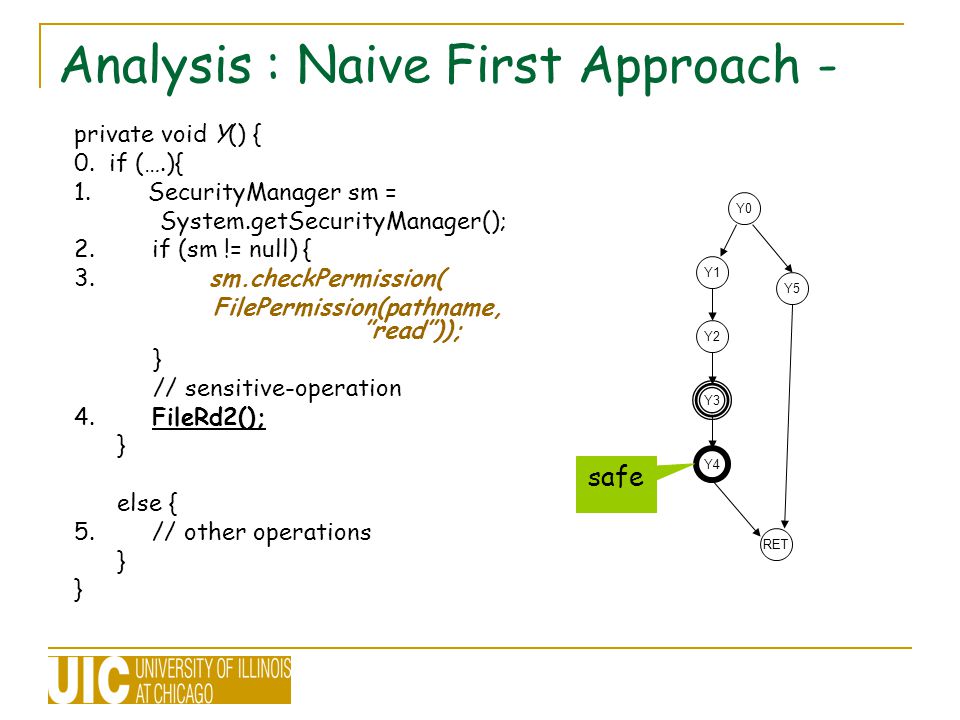 Analysis : Naive First Approach -

private void Y() {
0. if (….){
1. SecurityManager sm = System.getSecurityManager();
2. if (sm != null) {
3. sm.checkPermission( FilePermission(pathname, "read"));
}
// sensitive-operation
4. FileRd2();
}

else {
5. // other operations
}
}

Y0
Y1
Y5
Y2
Y3
Y4
safe
RET

UIC UNIVERSITY OF ILLINOIS AT CHICAGO